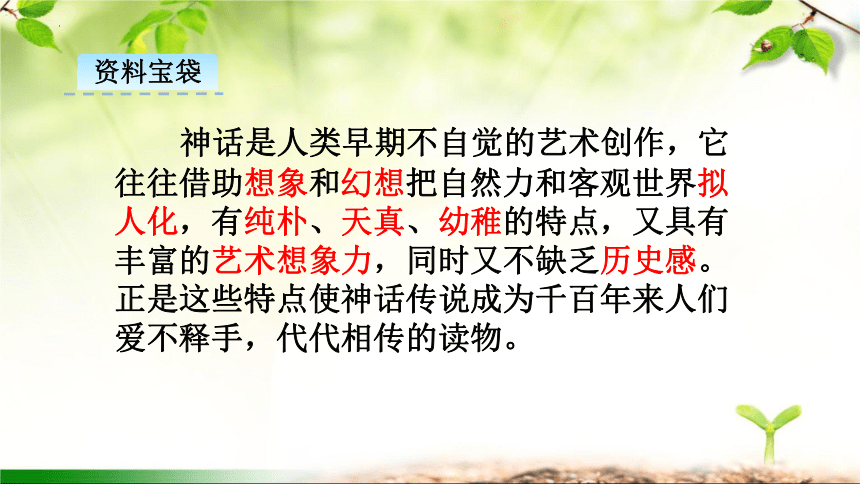 资料宝袋

神话是人类早期不自觉的艺术创作，它往往借助想象和幻想把自然力和客观世界拟人化，有纯朴、天真、幼稚的特点，又具有丰富的艺术想象力，同时又不缺乏历史感。正是这些特点使神话传说成为千百年来人们爱不释手，代代相传的读物。